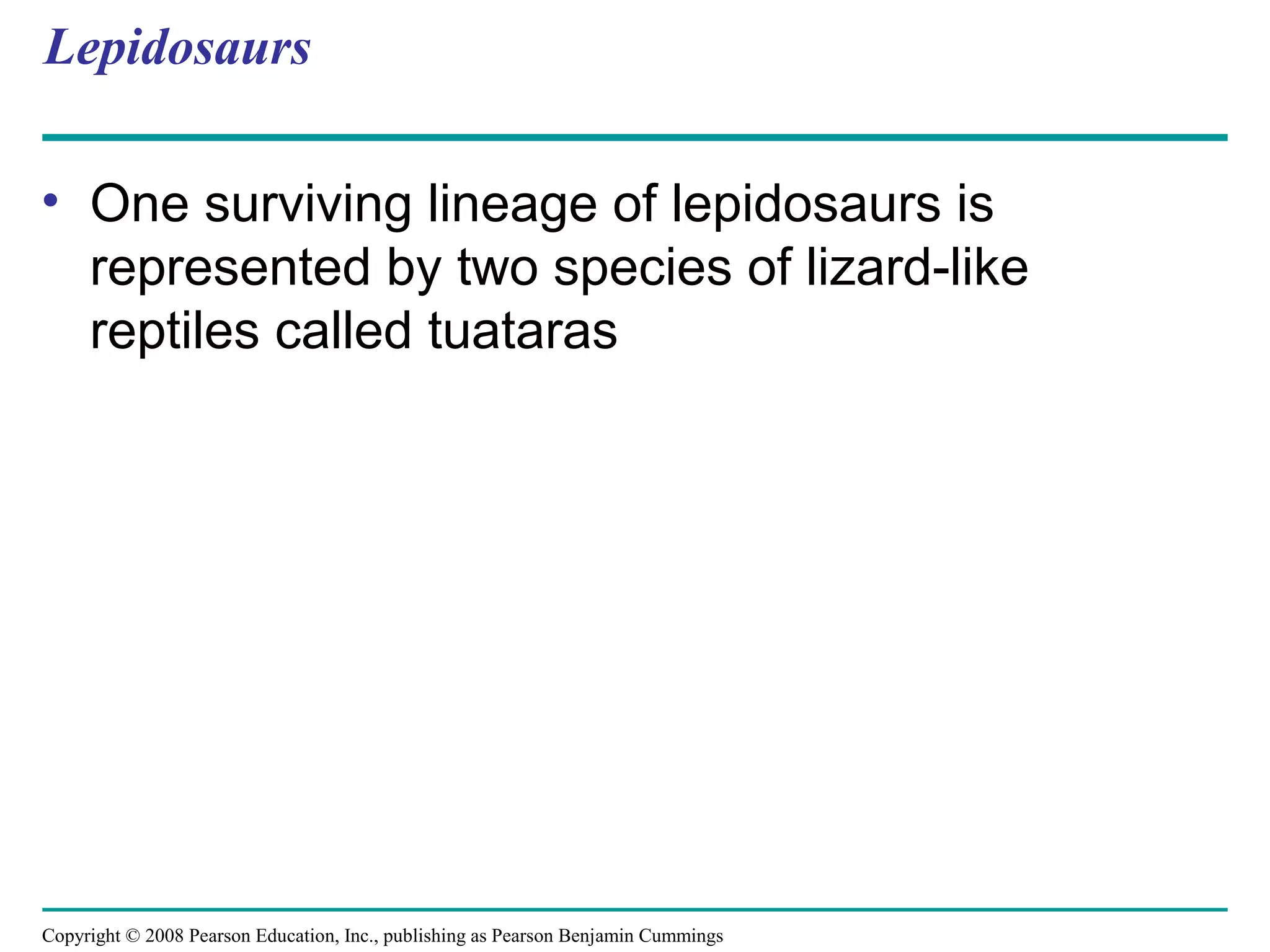 Lepidosaurs

• One surviving lineage of lepidosaurs is represented by two species of lizard-like reptiles called tuataras

Copyright © 2008 Pearson Education, Inc., publishing as Pearson Benjamin Cummings